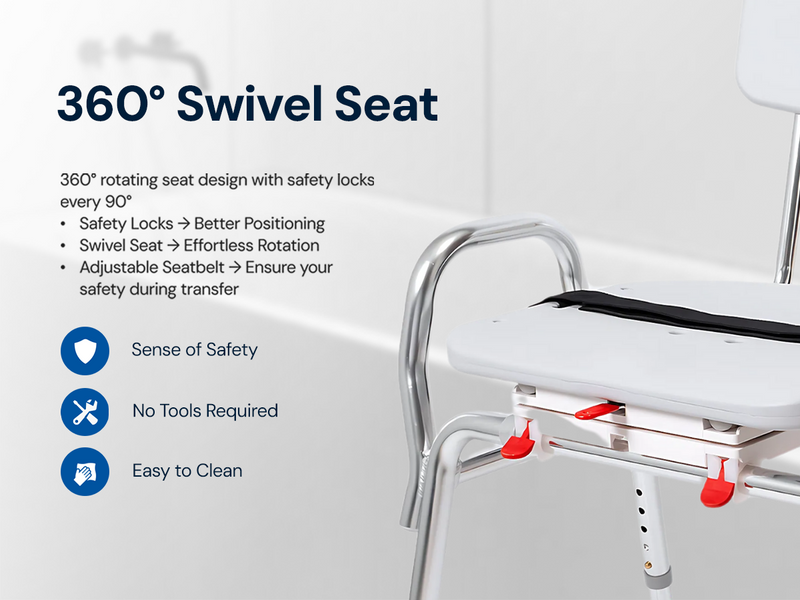 360° Swivel Seat

360° rotating seat design with safety locks every 90°
• Safety Locks → Better Positioning
• Swivel Seat → Effortless Rotation
• Adjustable Seatbelt → Ensure your safety during transfer

Sense of Safety

No Tools Required

Easy to Clean